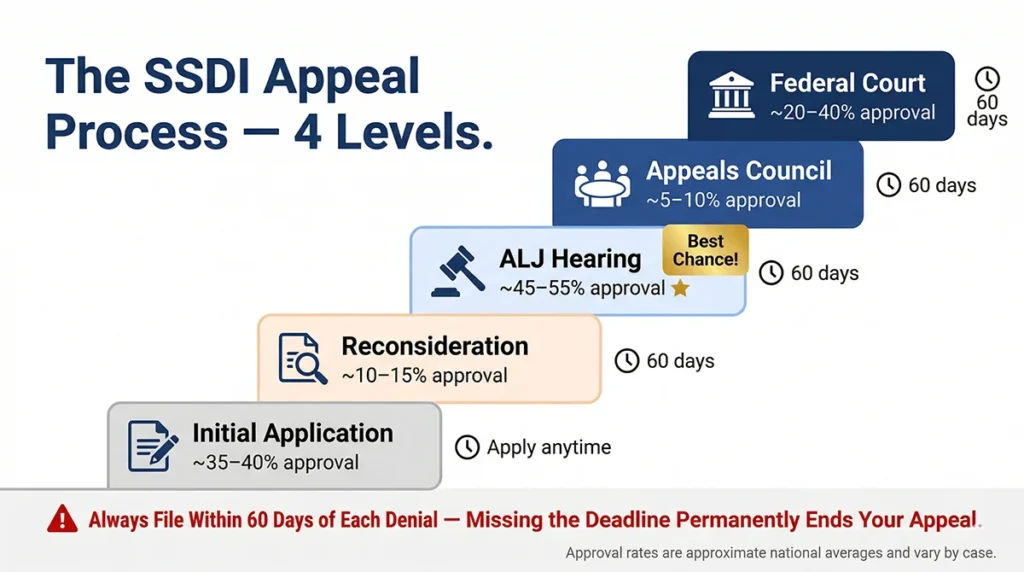 The SSDI Appeal Process — 4 Levels.

Federal Court
~20–40% approval
60 days

Appeals Council
~5–10% approval
60 days

ALJ Hearing
~45–55% approval
Best Chance!
60 days

Reconsideration
~10–15% approval
60 days

Initial Application
~35–40% approval
Apply anytime

Always File Within 60 Days of Each Denial — Missing the Deadline Permanently Ends Your Appeal.

Approval rates are approximate national averages and vary by case.